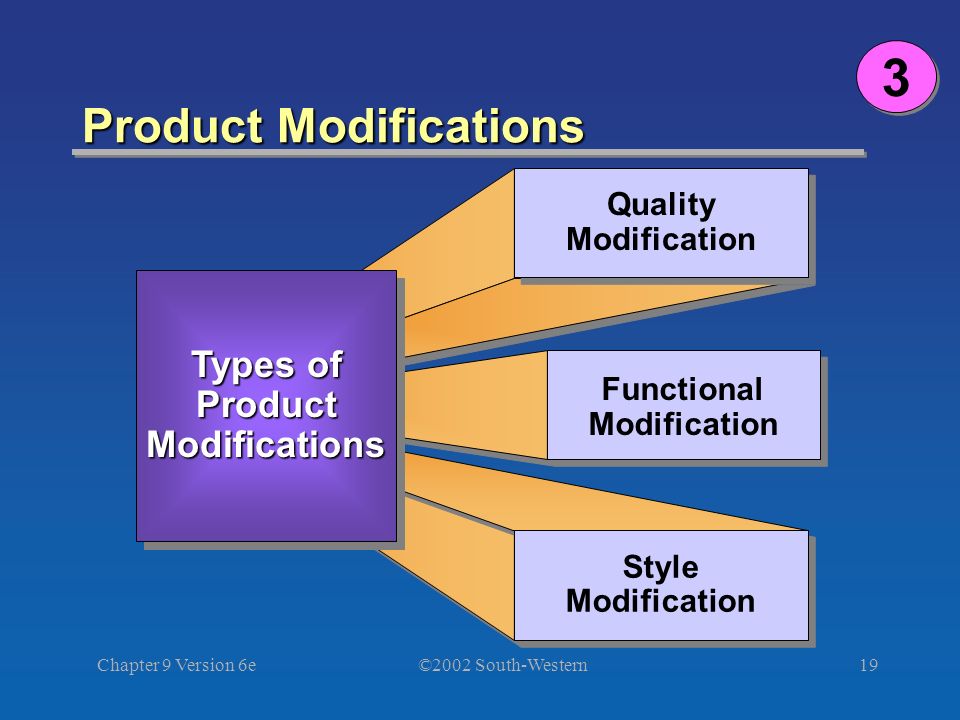 3

Product Modifications

Types of Product Modifications

Quality Modification

Functional Modification

Style Modification

Chapter 9 Version 6e

©2002 South-Western

19